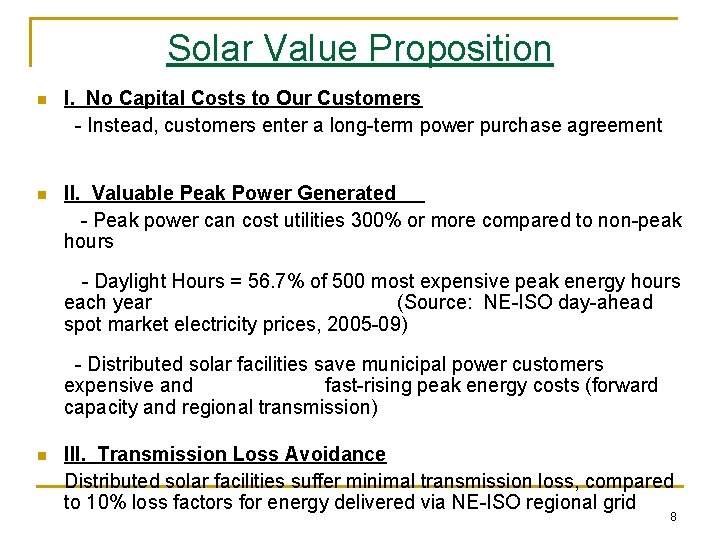 Solar Value Proposition

I. No Capital Costs to Our Customers

- Instead, customers enter a long-term power purchase agreement

II. Valuable Peak Power Generated

- Peak power can cost utilities 300% or more compared to non-peak hours

- Daylight Hours = 56.7% of 500 most expensive peak energy hours each year (Source: NE-ISO day-ahead spot market electricity prices, 2005-09)

- Distributed solar facilities save municipal power customers expensive and fast-rising peak energy costs (forward capacity and regional transmission)

III. Transmission Loss Avoidance

Distributed solar facilities suffer minimal transmission loss, compared to 10% loss factors for energy delivered via NE-ISO regional grid

8